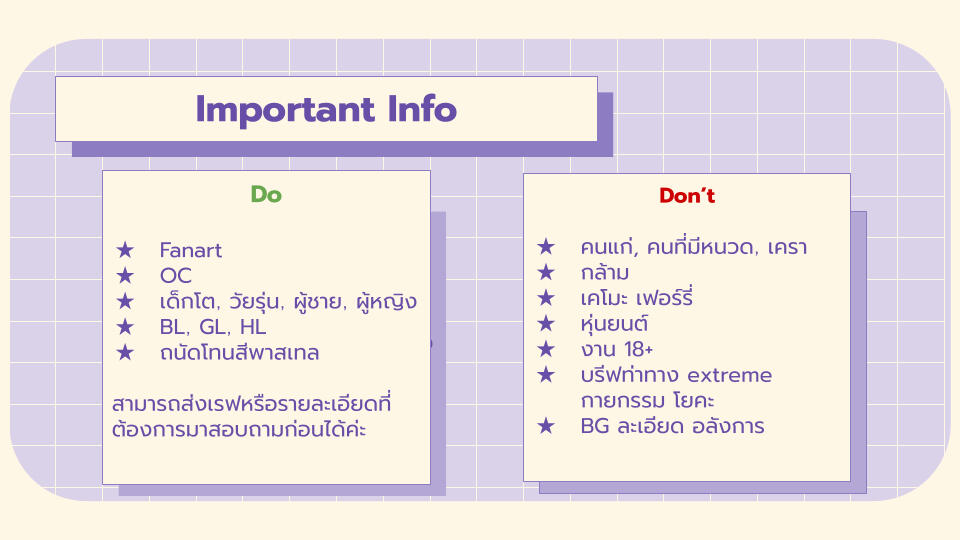 Important Info

Do

★ Fanart
★ OC
★ เด็กโต, วัยรุ่น, ผู้ชาย, ผู้หญิง
★ BL, GL, HL
★ ถนัดโทนสีพาสเทล

สามารถส่งเรฟหรือรายละเอียดที่ต้องการมาสอบถามก่อนได้ค่ะ

Don't

★ คนแก่, คนที่มีหนวด, เครา
★ กล้าม
★ เคโมะ เฟอร์รี่
★ หุ่นยนต์
★ งาน 18+
★ บรีฟท่าทาง extreme กายกรรม โยคะ
★ BG ละเอียด อลังการ